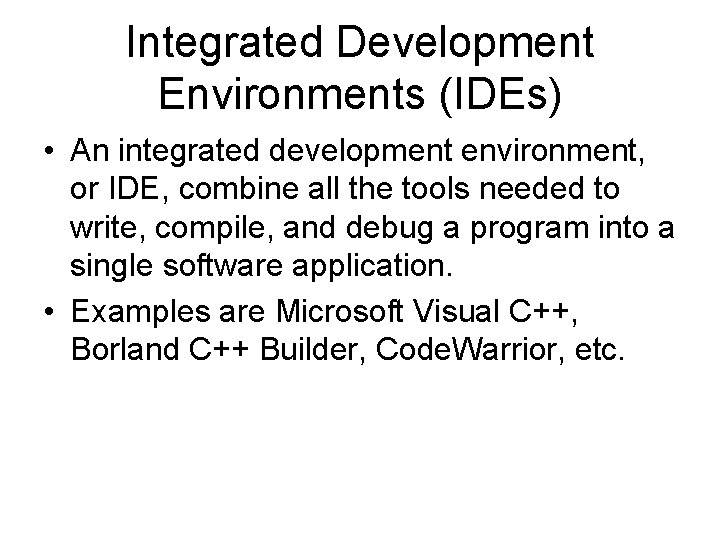 Integrated Development Environments (IDEs)

• An integrated development environment, or IDE, combine all the tools needed to write, compile, and debug a program into a single software application.

• Examples are Microsoft Visual C++, Borland C++ Builder, CodeWarrior, etc.